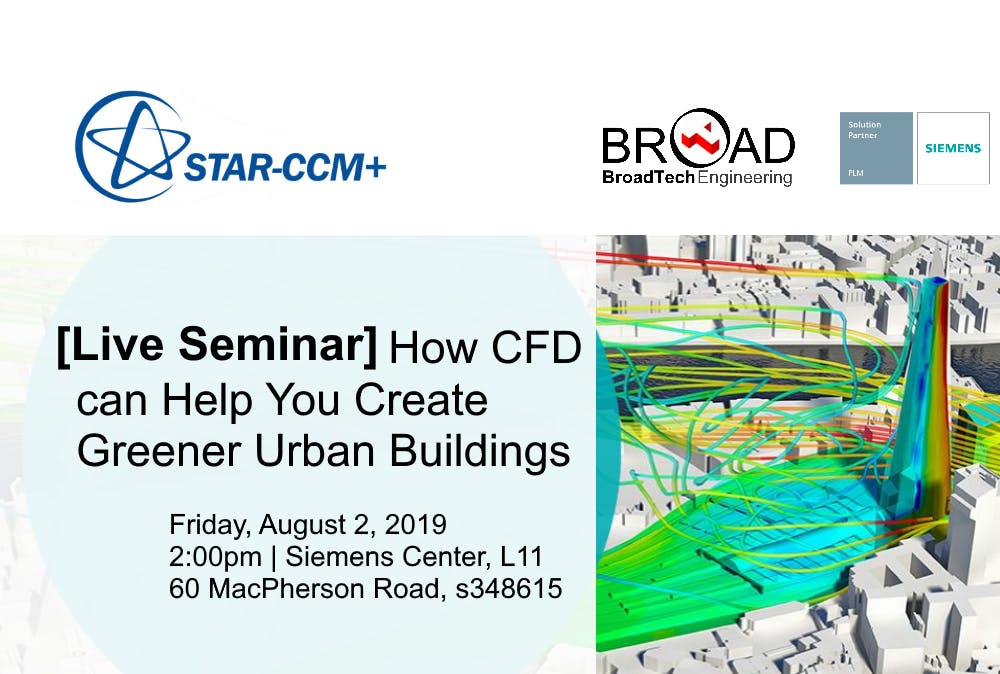 STAR-CCM+

BROAD
BroadTech Engineering

Solution Partner
PLM
SIEMENS

[Live Seminar] How CFD can Help You Create Greener Urban Buildings

Friday, August 2, 2019
2:00pm | Siemens Center, L11
60 MacPherson Road, s348615